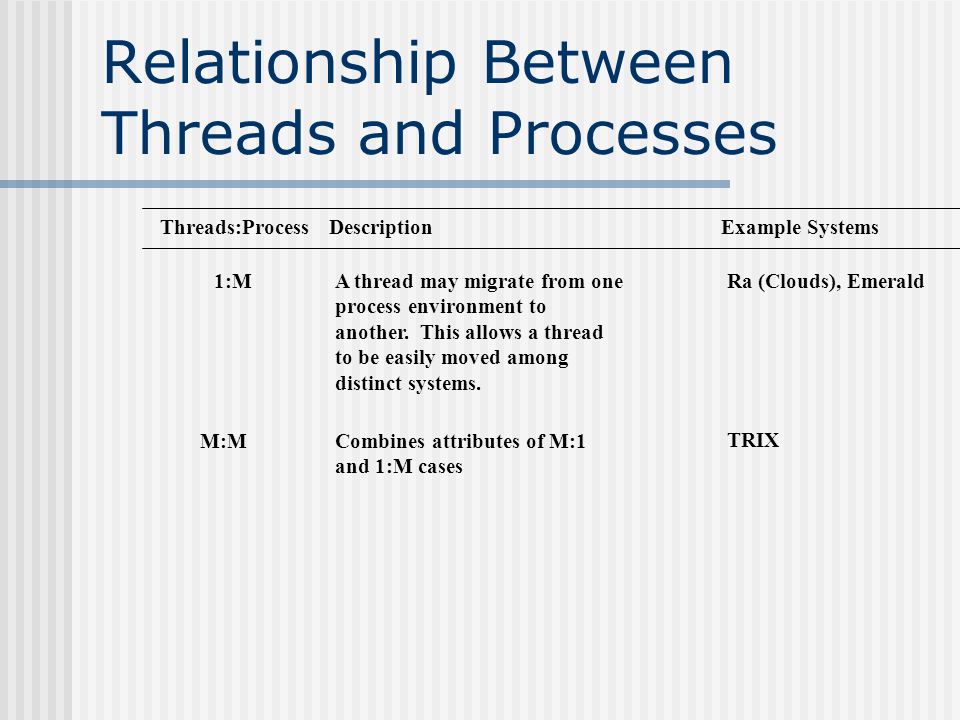 Relationship Between Threads and Processes

| Threads:Process | Description | Example Systems |
|---|---|---|
| 1:M | A thread may migrate from one process environment to another. This allows a thread to be easily moved among distinct systems. | Ra (Clouds), Emerald |
| M:M | Combines attributes of M:1 and 1:M cases | TRIX |